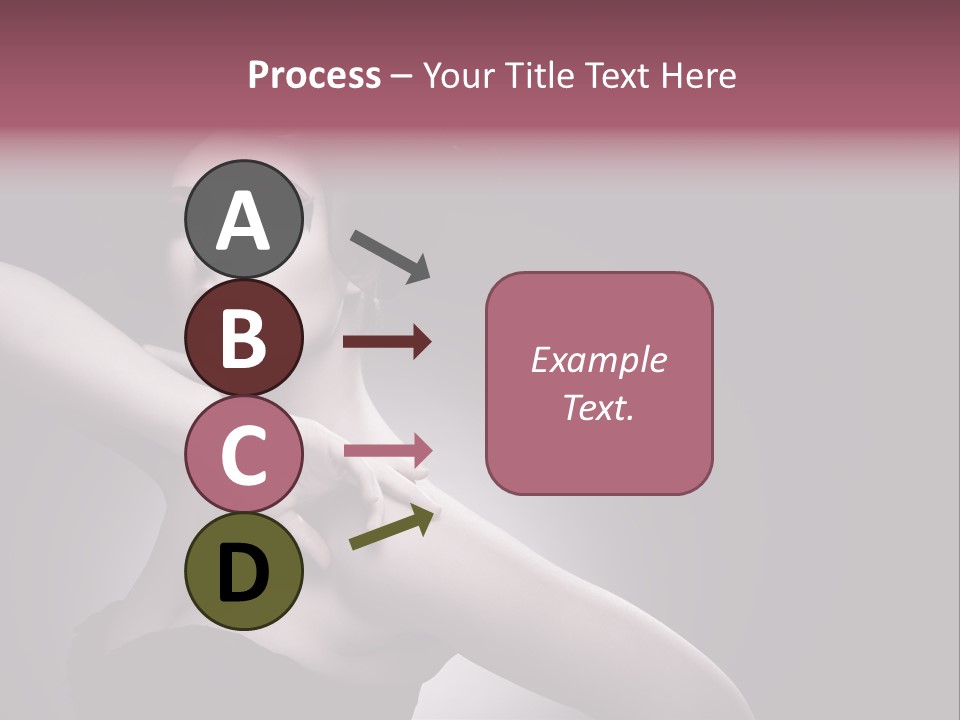 Process – Your Title Text Here

A
B
C
D

Example Text.